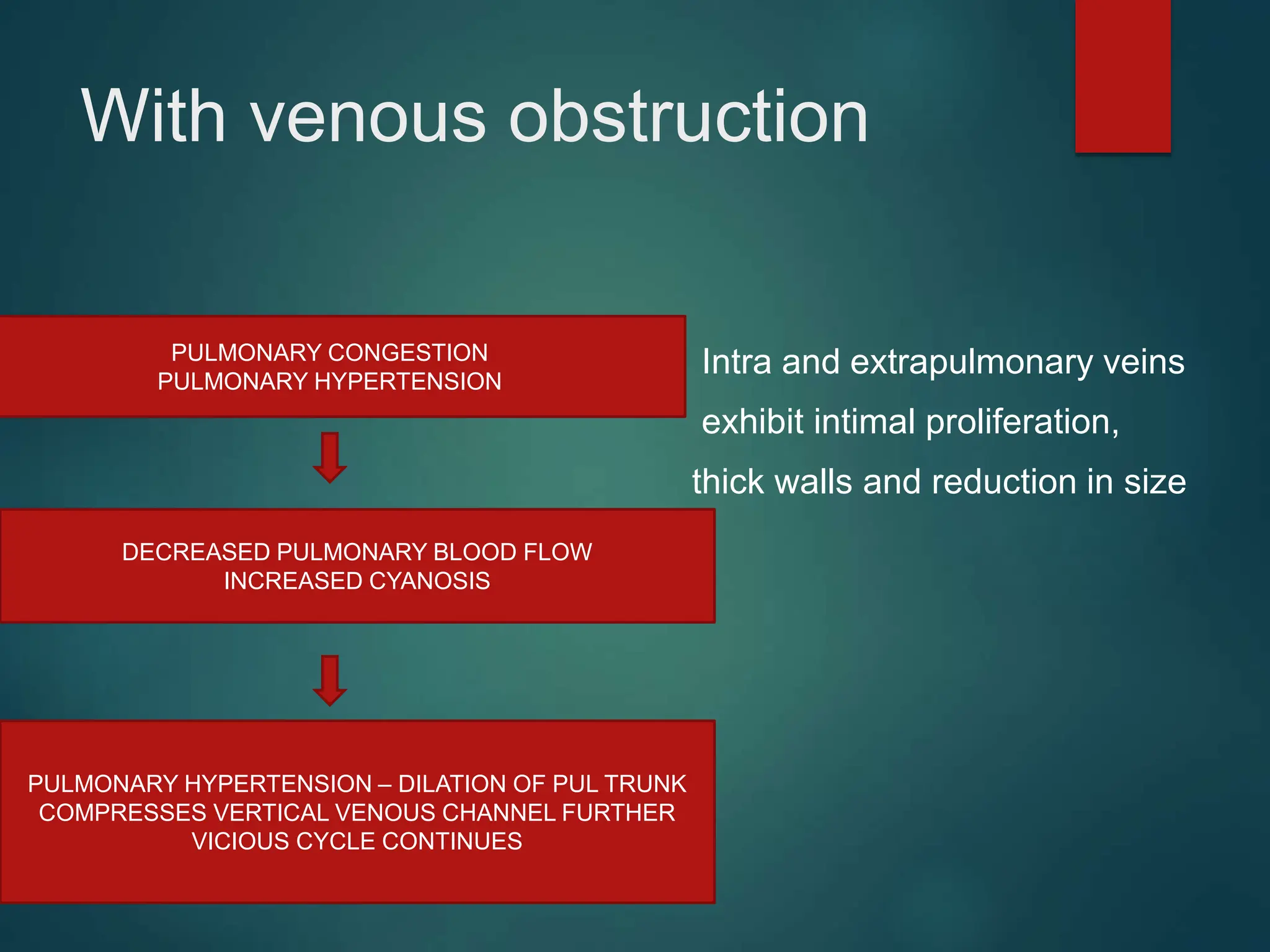 With venous obstruction

PULMONARY CONGESTION
PULMONARY HYPERTENSION

DECREASED PULMONARY BLOOD FLOW
INCREASED CYANOSIS

PULMONARY HYPERTENSION – DILATION OF PUL TRUNK
COMPRESSES VERTICAL VENOUS CHANNEL FURTHER
VICIOUS CYCLE CONTINUES

Intra and extrapulmonary veins exhibit intimal proliferation, thick walls and reduction in size